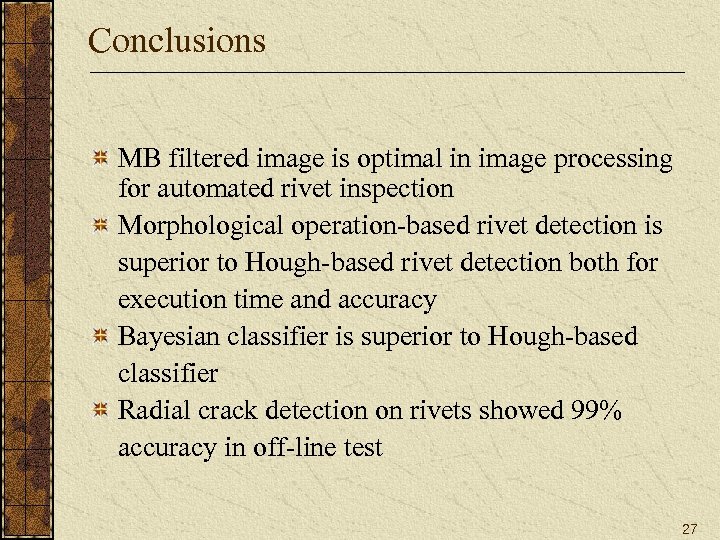 Conclusions

MB filtered image is optimal in image processing for automated rivet inspection

Morphological operation-based rivet detection is superior to Hough-based rivet detection both for execution time and accuracy

Bayesian classifier is superior to Hough-based classifier

Radial crack detection on rivets showed 99% accuracy in off-line test

27